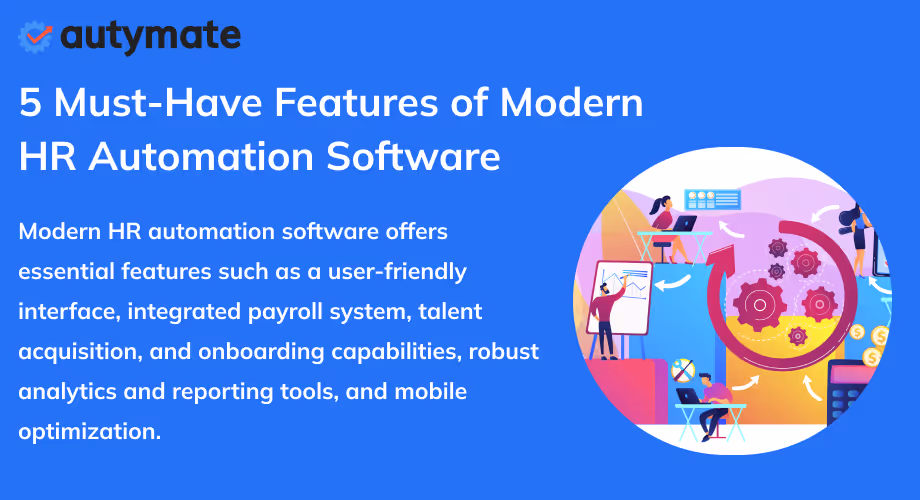 autymate

5 Must-Have Features of Modern HR Automation Software

Modern HR automation software offers essential features such as a user-friendly interface, integrated payroll system, talent acquisition, and onboarding capabilities, robust analytics and reporting tools, and mobile optimization.